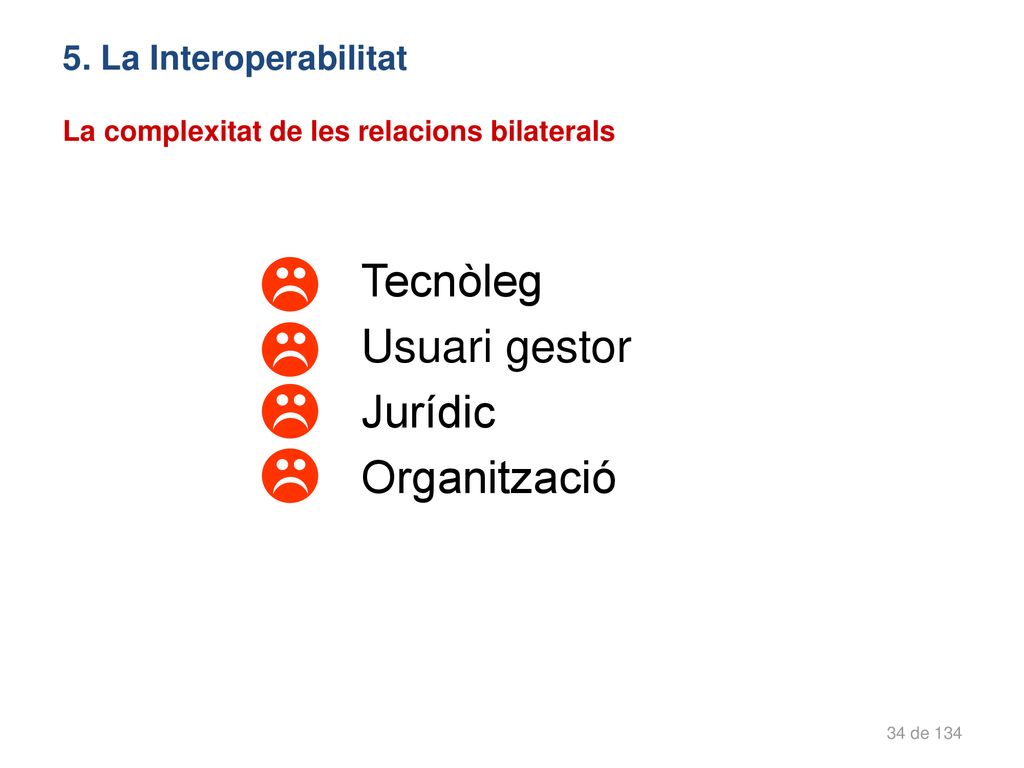 5. La Interoperabilitat

La complexitat de les relacions bilaterals

Tecnòleg
Usuari gestor
Jurídic
Organització

34 de 134